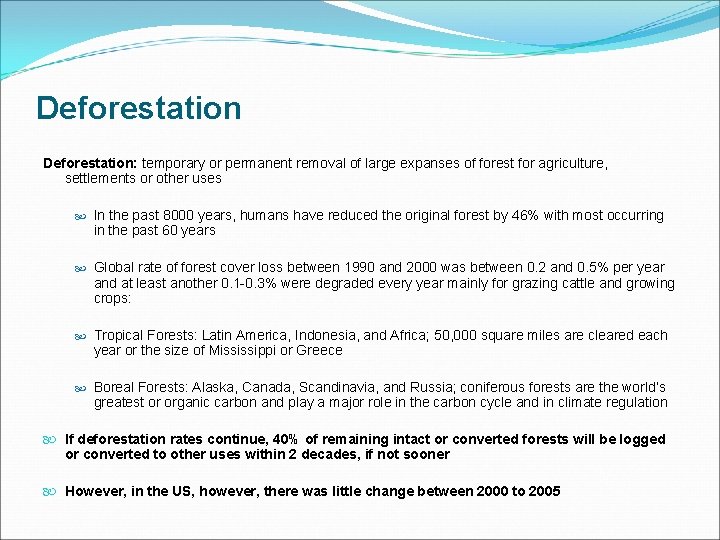 Deforestation

Deforestation: temporary or permanent removal of large expanses of forest for agriculture, settlements or other uses

In the past 8000 years, humans have reduced the original forest by 46% with most occurring in the past 60 years

Global rate of forest cover loss between 1990 and 2000 was between 0.2 and 0.5% per year and at least another 0.1-0.3% were degraded every year mainly for grazing cattle and growing crops:

Tropical Forests: Latin America, Indonesia, and Africa; 50,000 square miles are cleared each year or the size of Mississippi or Greece

Boreal Forests: Alaska, Canada, Scandinavia, and Russia; coniferous forests are the world's greatest or organic carbon and play a major role in the carbon cycle and in climate regulation

If deforestation rates continue, 40% of remaining intact or converted forests will be logged or converted to other uses within 2 decades, if not sooner

However, in the US, however, there was little change between 2000 to 2005